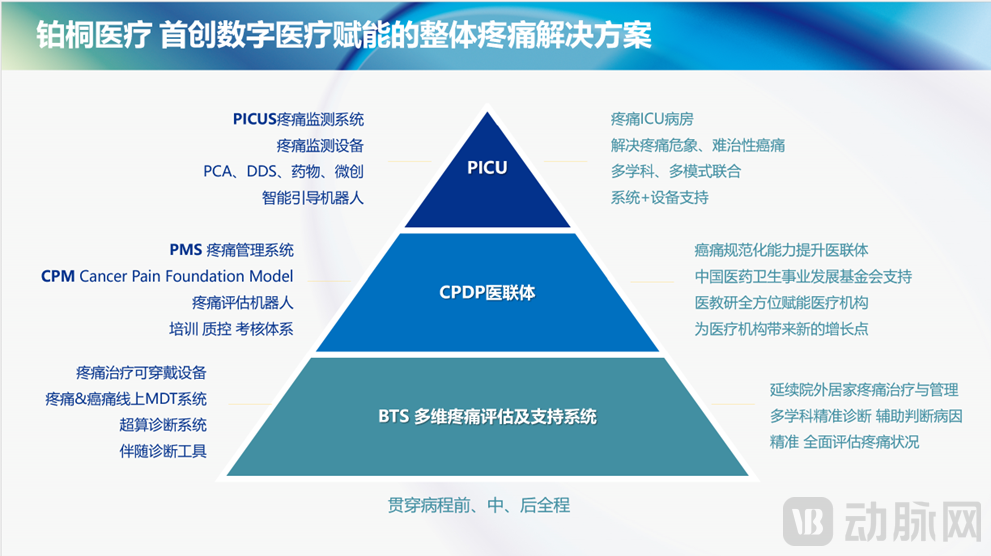 铂桐医疗 首创数字医疗赋能的整体疼痛解决方案

PICUS疼痛监测系统
疼痛监测设备
PCA、DDS、药物、微创
智能引导机器人

PICU

疼痛ICU病房
解决疼痛危象、难治性癌痛
多学科、多模式联合
系统+设备支持

PMS 疼痛管理系统
CPM Cancer Pain Foundation Model
疼痛评估机器人
培训 质控 考核体系

CPDP医联体

癌痛规范化能力提升医联体
中国医药卫生事业发展基金会支持
医教研全方位赋能医疗机构
为医疗机构带来新的增长点

疼痛治疗可穿戴设备
疼痛&癌痛线上MDT系统
超算诊断系统
伴随诊断工具

BTS 多维疼痛评估及支持系统

延续院外居家疼痛治疗与管理
多学科精准诊断 辅助判断病因
精准 全面评估疼痛状况

贯穿病程前、中、后全程

VB 动脉网